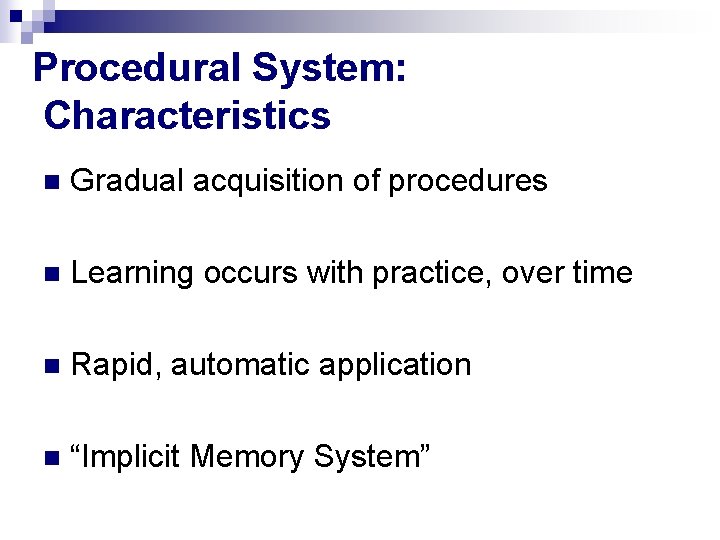 Procedural System: Characteristics

■ Gradual acquisition of procedures

■ Learning occurs with practice, over time

■ Rapid, automatic application

■ “Implicit Memory System”